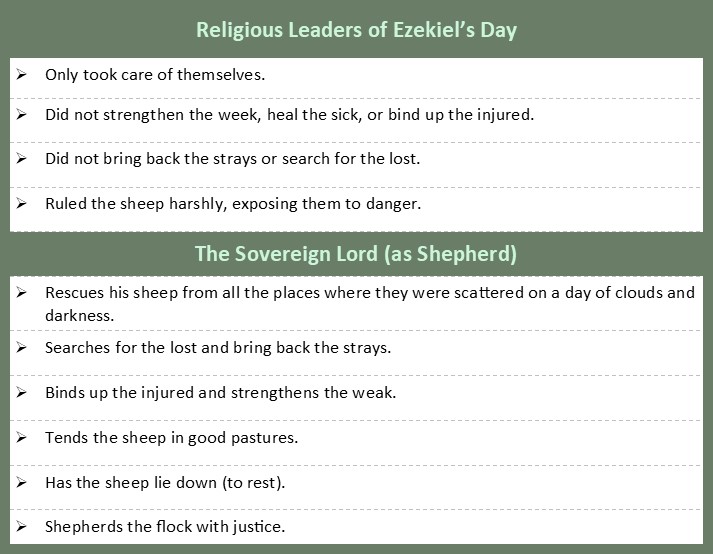 Religious Leaders of Ezekiel's Day

➢ Only took care of themselves.

➢ Did not strengthen the week, heal the sick, or bind up the injured.

➢ Did not bring back the strays or search for the lost.

➢ Ruled the sheep harshly, exposing them to danger.

The Sovereign Lord (as Shepherd)

➢ Rescues his sheep from all the places where they were scattered on a day of clouds and darkness.

➢ Searches for the lost and bring back the strays.

➢ Binds up the injured and strengthens the weak.

➢ Tends the sheep in good pastures.

➢ Has the sheep lie down (to rest).

➢ Shepherds the flock with justice.